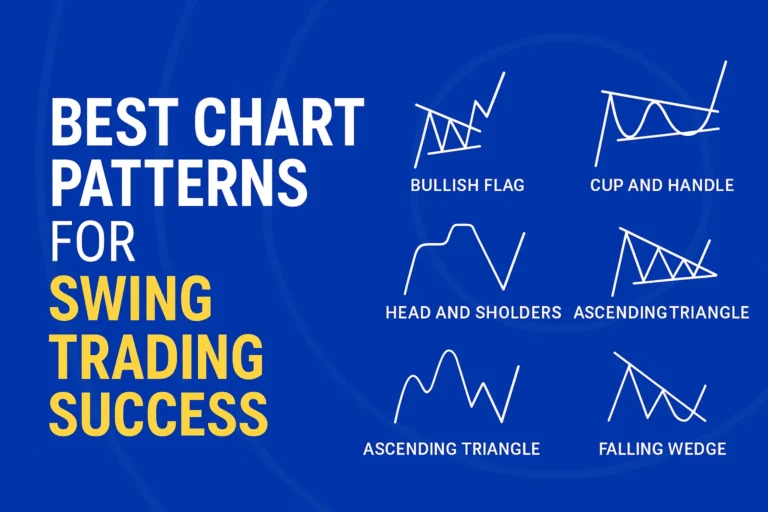 BEST CHART PATTERNS FOR SWING TRADING SUCCESS

BULLISH FLAG

CUP AND HANDLE

HEAD AND SHOLDERS

ASCENDINGTRIANGLE

ASCENDING TRIANGLE

FALLING WEDGE